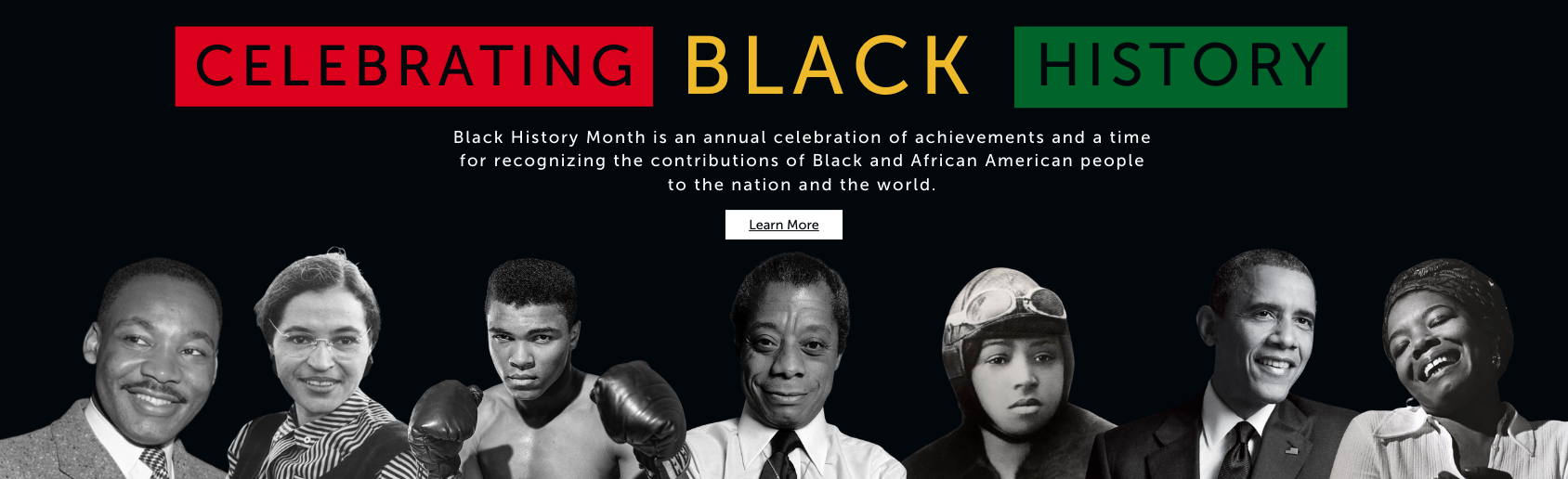 CELEBRATING BLACK HISTORY

Black History Month is an annual celebration of achievements and a time for recognizing the contributions of Black and African American people to the nation and the world.

Learn More